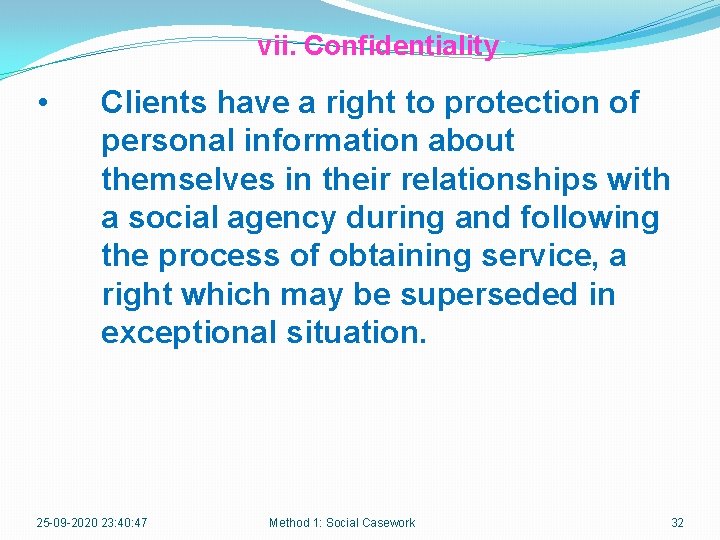 vii. Confidentiality

• Clients have a right to protection of personal information about themselves in their relationships with a social agency during and following the process of obtaining service, a right which may be superseded in exceptional situation.

25-09-2020 23:40:47 Method 1: Social Casework 32